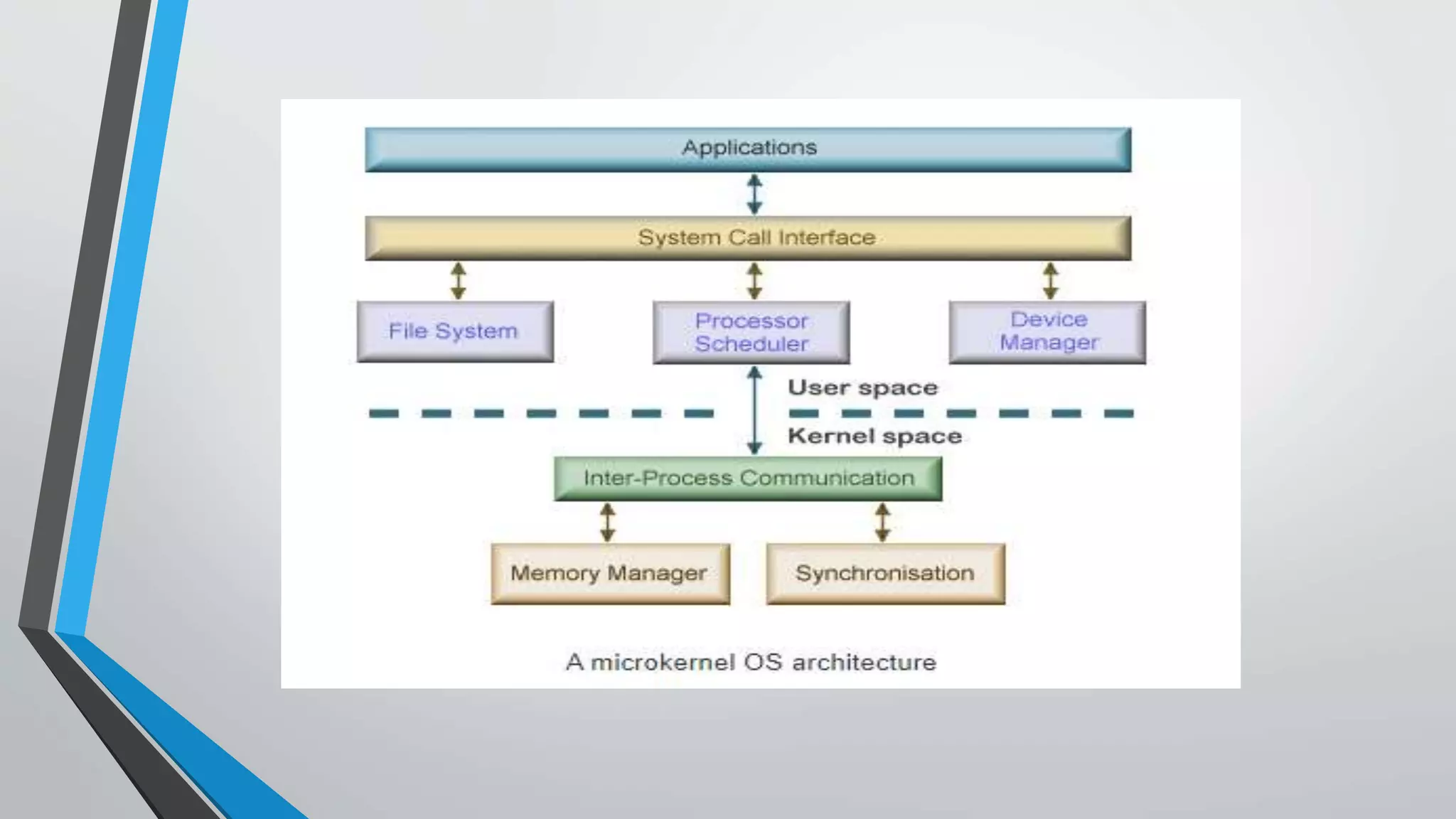 Applications

System Call Interface

File System

Processor Scheduler

Device Manager

User space

Kernel space

Inter-Process Communication

Memory Manager

Synchronisation

A microkernel OS architecture